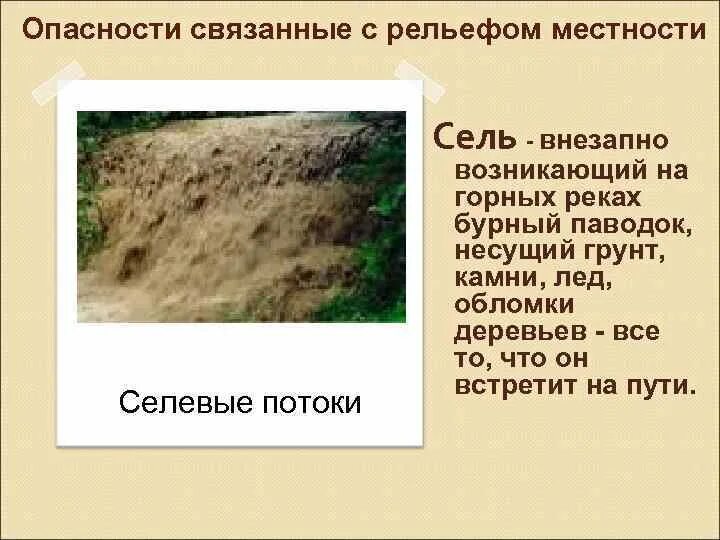 Опасности связанные с рельефом местности

Селевые потоки

Сель - внезапно возникающий на горных реках бурный паводок, несущий грунт, камни, лед, обломки деревьев - все то, что он встретит на пути.